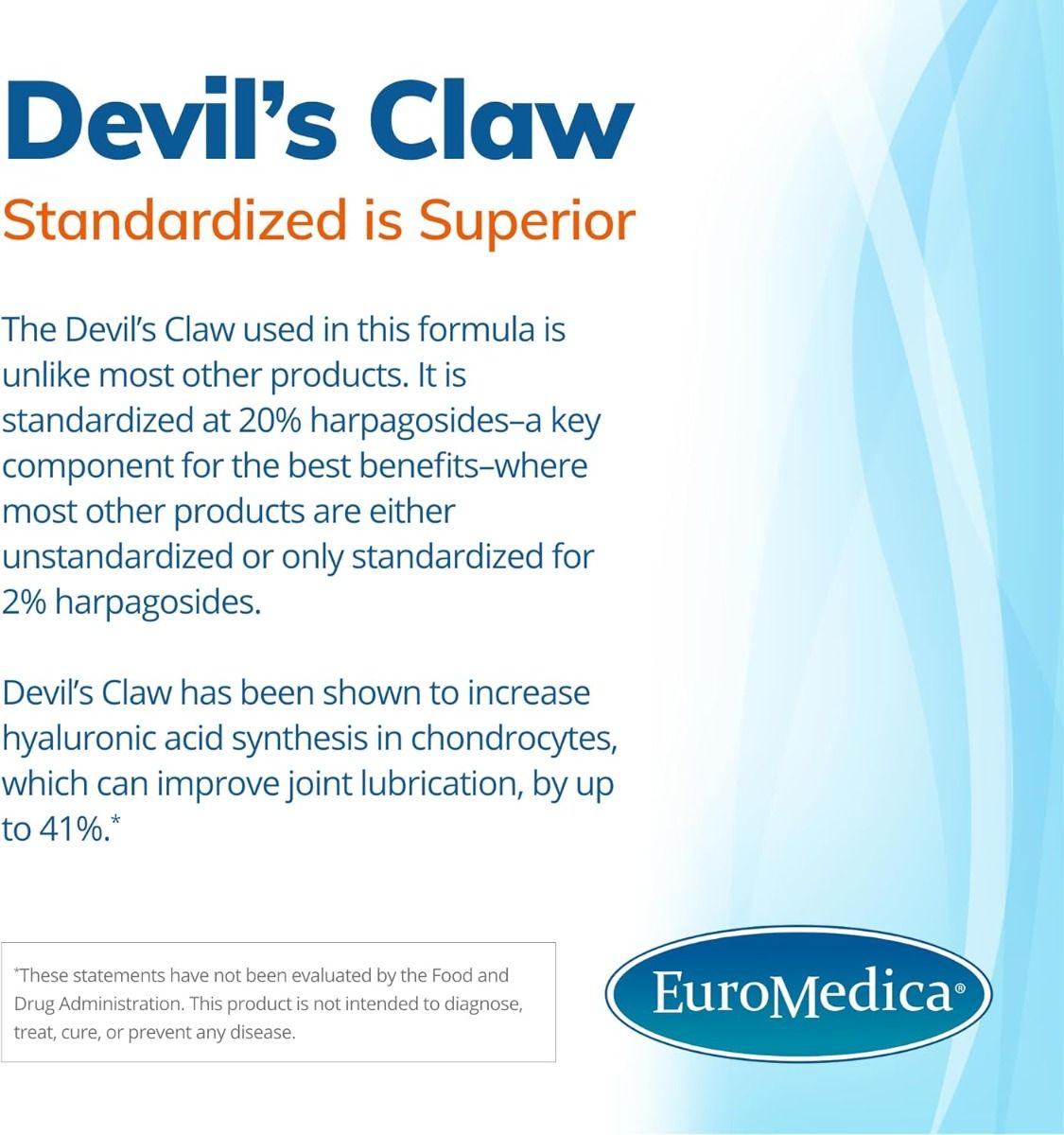 Devil's Claw
Standardized is Superior

The Devil's Claw used in this formula is unlike most other products. It is standardized at 20% harpagosides–a key component for the best benefits–where most other products are either unstandardized or only standardized for 2% harpagosides.

Devil's Claw has been shown to increase hyaluronic acid synthesis in chondrocytes, which can improve joint lubrication, by up to 41%.*

*These statements have not been evaluated by the Food and Drug Administration. This product is not intended to diagnose, treat, cure, or prevent any disease.

EuroMedica®